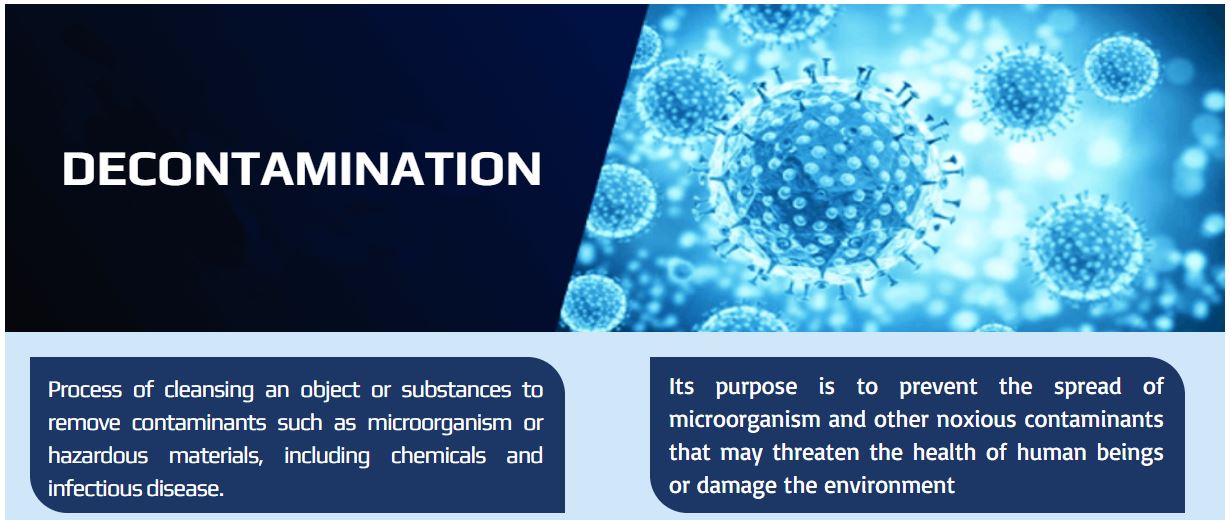 DECONTAMINATION

Process of cleansing an object or substances to remove contaminants such as microorganism or hazardous materials, including chemicals and infectious disease.

Its purpose is to prevent the spread of microorganism and other noxious contaminants that may threaten the health of human beings or damage the environment